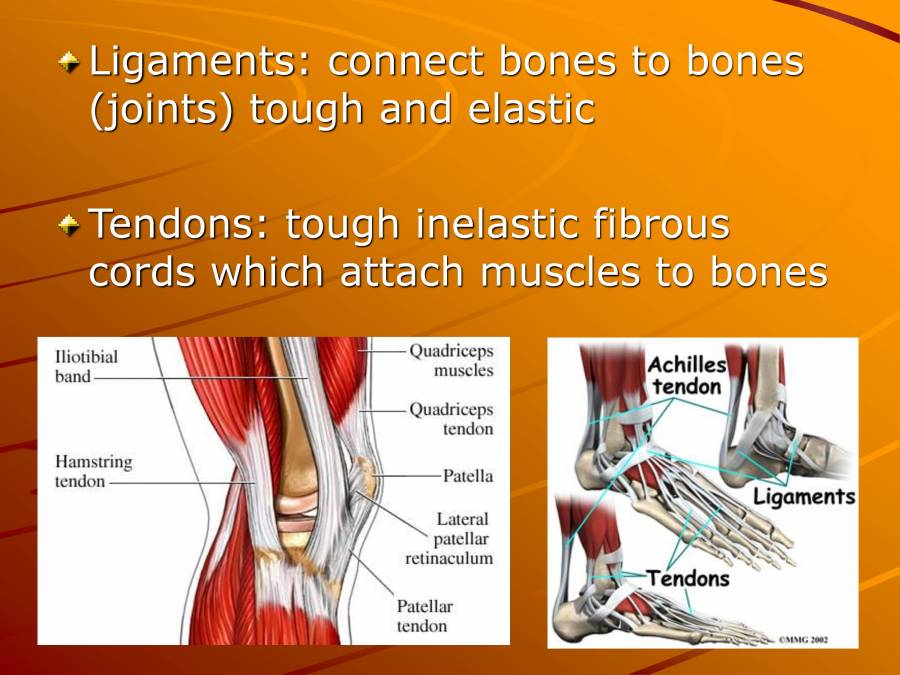 Ligaments: connect bones to bones (joints) tough and elastic

Tendons: tough inelastic fibrous cords which attach muscles to bones

Iliotibial band

Hamstring tendon

Quadriceps muscles

Quadriceps tendon

Patella

Lateral patellar retinaculum

Patellar tendon

Achilles tendon

Ligaments

Tendons

©MMG 2002